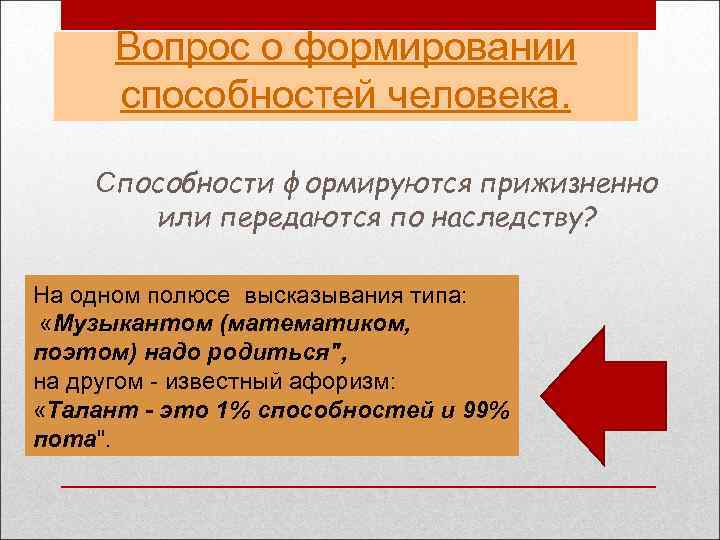 Вопрос о формировании способностей человека.

Способности формируются прижизненно или передаются по наследству?

На одном полюсе высказывания типа: «Музыкантом (математиком, поэтом) надо родиться",
на другом - известный афоризм: «Талант - это 1% способностей и 99% пота".